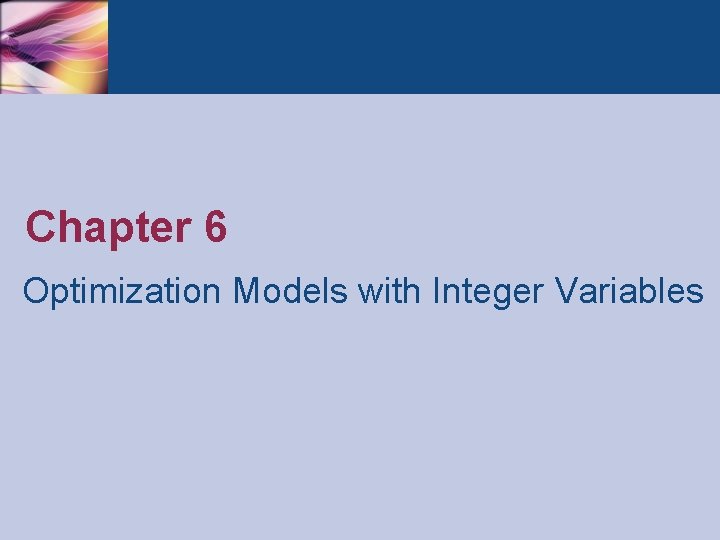 Chapter 6

Optimization Models with Integer Variables